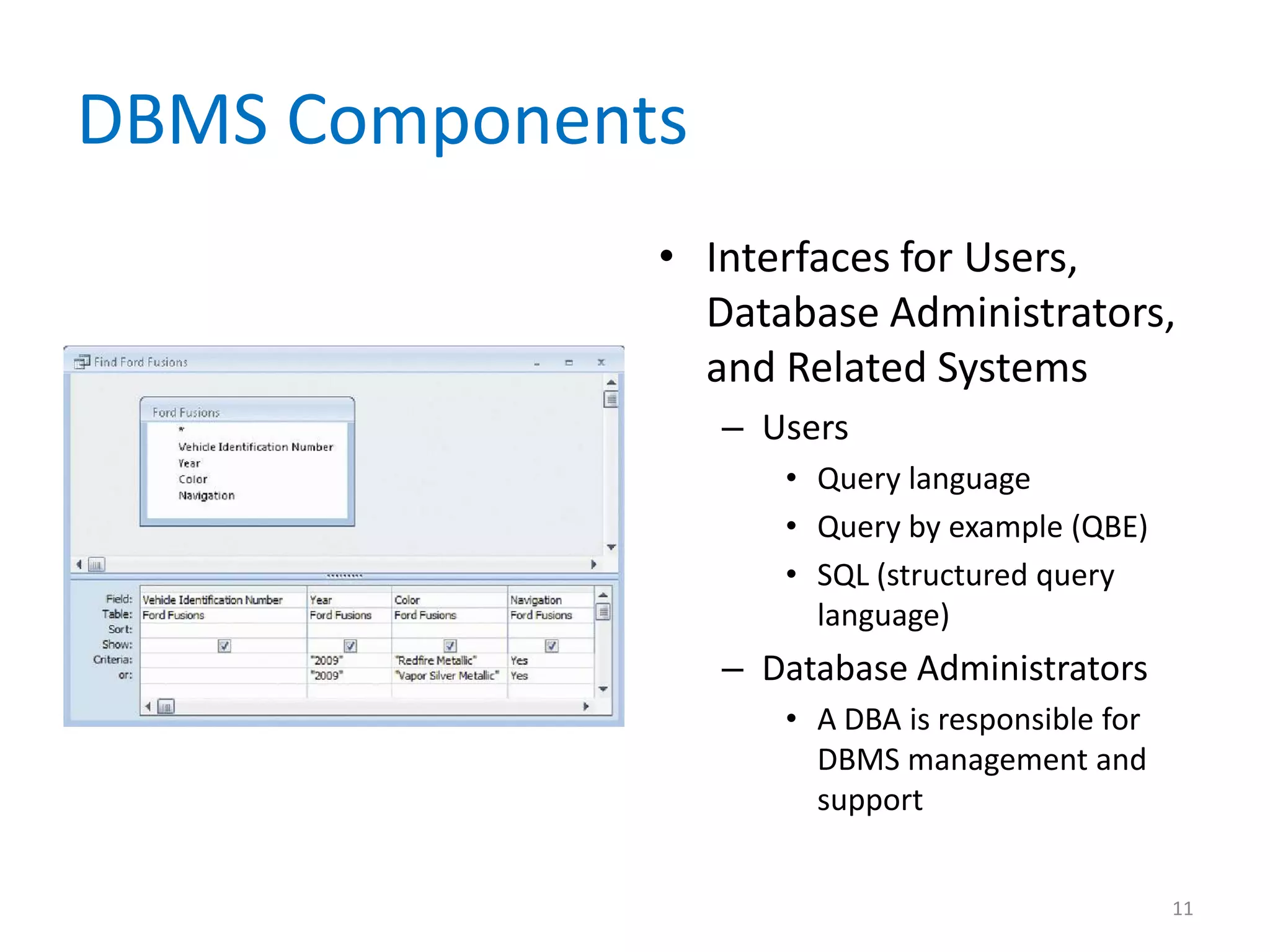 DBMS Components

Find Ford Fusions

Ford Fusions
*
Vehicle Identification Number
Year
Color
Navigation

| Field: | Vehicle Identification Number | Year | Color | Navigation |
|---|---|---|---|---|
| Table: | Ford Fusions | Ford Fusions | Ford Fusions | Ford Fusions |
| Sort: | | | | |
| Show: | ☑ | ☑ | ☑ | ☑ |
| Criteria: | | "2009" | "Redfire Metallic" | Yes |
| or: | | "2009" | "Vapor Silver Metallic" | Yes |

• Interfaces for Users, Database Administrators, and Related Systems
– Users
• Query language
• Query by example (QBE)
• SQL (structured query language)
– Database Administrators
• A DBA is responsible for DBMS management and support

11